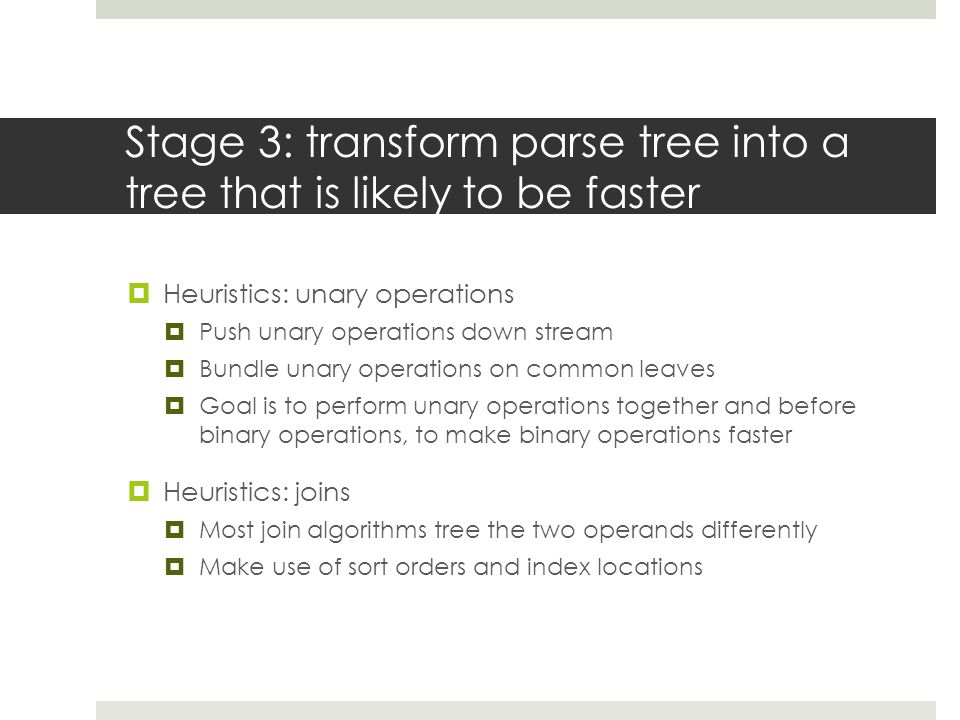 Stage 3: transform parse tree into a tree that is likely to be faster

Heuristics: unary operations

Push unary operations down stream

Bundle unary operations on common leaves

Goal is to perform unary operations together and before binary operations, to make binary operations faster

Heuristics: joins

Most join algorithms tree the two operands differently

Make use of sort orders and index locations